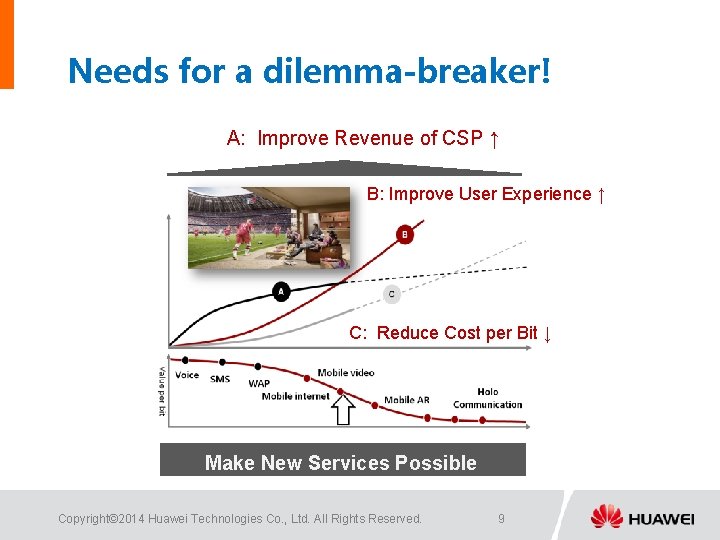 Needs for a dilemma-breaker!

A: Improve Revenue of CSP ↑

B: Improve User Experience ↑

B

A

C

C: Reduce Cost per Bit ↓

Value per bit

Voice

SMS

WAP

Mobile internet

Mobile video

Mobile AR

Holo Communication

Make New Services Possible

Copyright©2014 Huawei Technologies Co., Ltd. All Rights Reserved.

9

HUAWEI